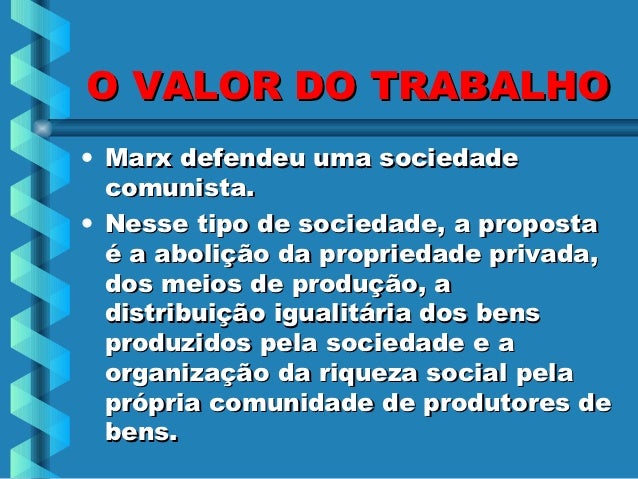 O VALOR DO TRABALHO

• Marx defendeu uma sociedade comunista.
• Nesse tipo de sociedade, a proposta é a abolição da propriedade privada, dos meios de produção, a distribuição igualitária dos bens produzidos pela sociedade e a organização da riqueza social pela própria comunidade de produtores de bens.